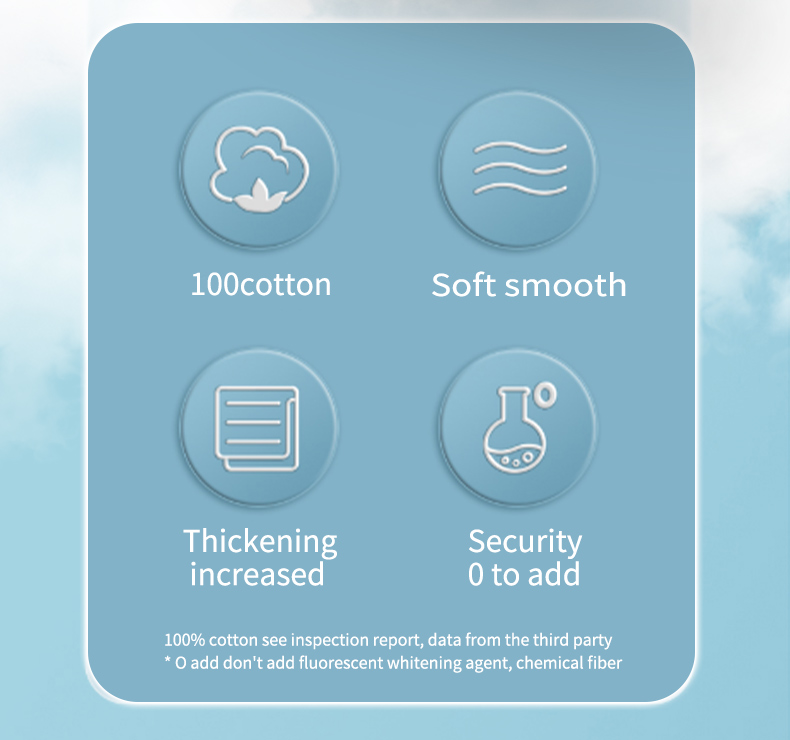 100cotton

Soft smooth

Thickening increased

Security 0 to add

100% cotton see inspection report, data from the third party
* O add don't add fluorescent whitening agent, chemical fiber